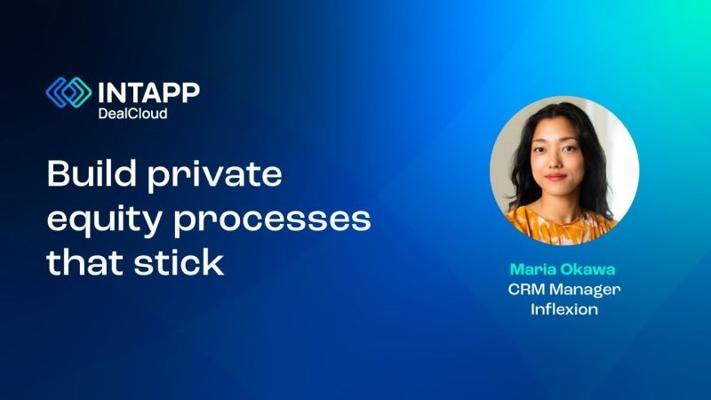 INTAPP
DealCloud

Build private equity processes that stick

Maria Okawa
CRM Manager
Inflexion